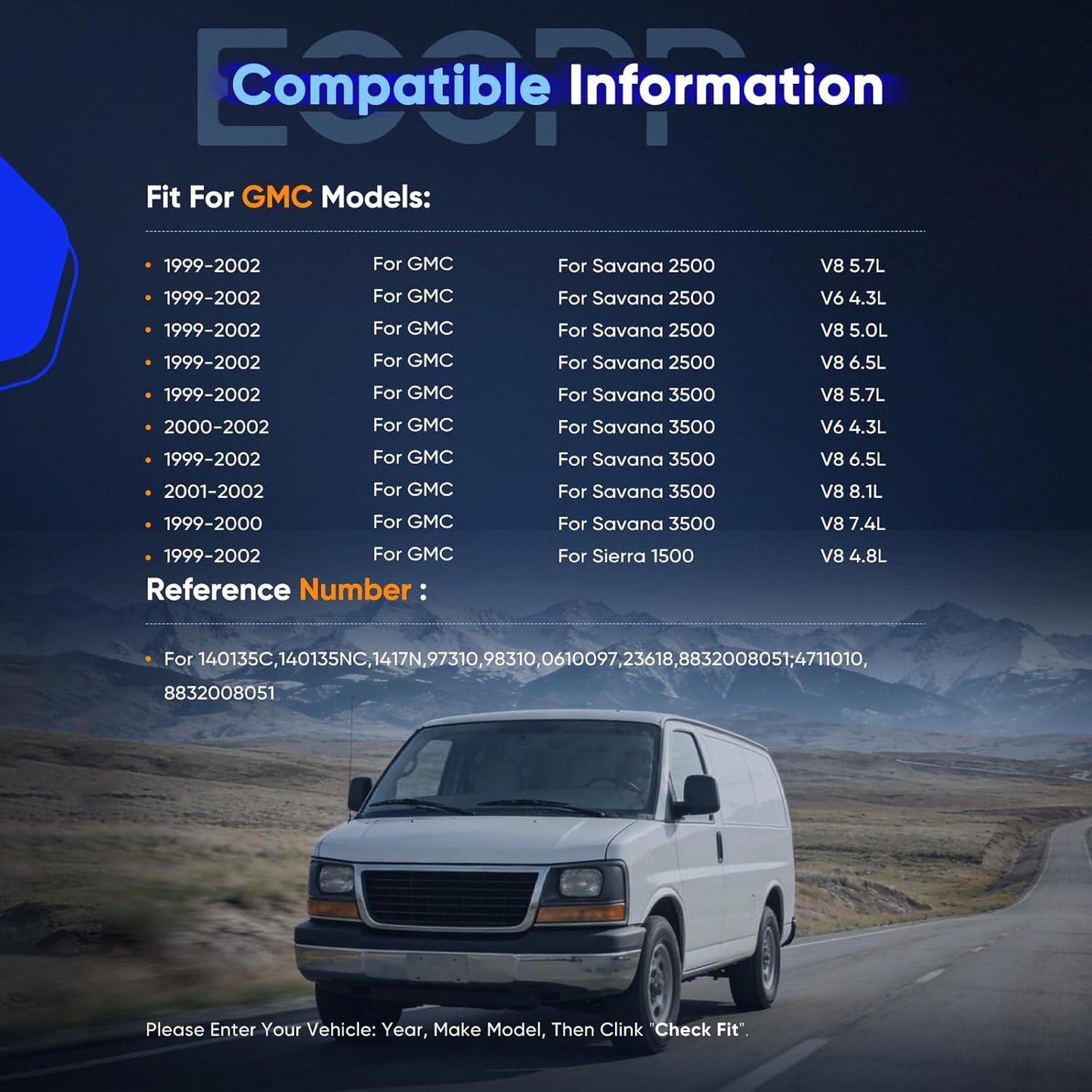 ECCPP

Compatible Information

Fit For GMC Models:

| | | | |
|---|---|---|---|
| 1999-2002 | For GMC | For Savana 2500 | V8 5.7L |
| 1999-2002 | For GMC | For Savana 2500 | V6 4.3L |
| 1999-2002 | For GMC | For Savana 2500 | V8 5.0L |
| 1999-2002 | For GMC | For Savana 2500 | V8 6.5L |
| 1999-2002 | For GMC | For Savana 3500 | V8 5.7L |
| 2000-2002 | For GMC | For Savana 3500 | V6 4.3L |
| 1999-2002 | For GMC | For Savana 3500 | V8 6.5L |
| 2001-2002 | For GMC | For Savana 3500 | V8 8.1L |
| 1999-2000 | For GMC | For Savana 3500 | V8 7.4L |
| 1999-2002 | For GMC | For Sierra 1500 | V8 4.8L |

Reference Number :

For 140135C,140135NC,1417N,97310,98310,0610097,23618,8832008051;4711010, 8832008051

Please Enter Your Vehicle: Year, Make Model, Then Clink "Check Fit".